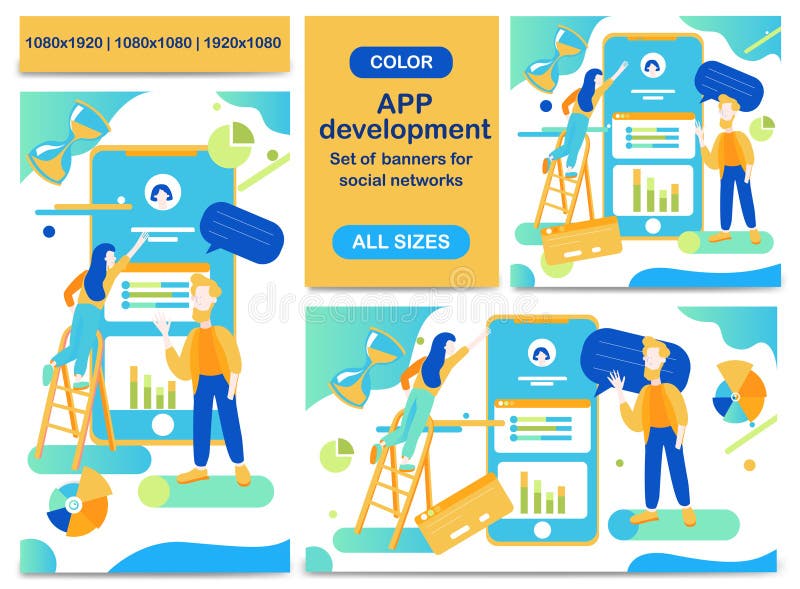 1080x1920 | 1080x1080 | 1920x1080

COLOR

APP development

Set of banners for social networks

ALL SIZES

dreamstime